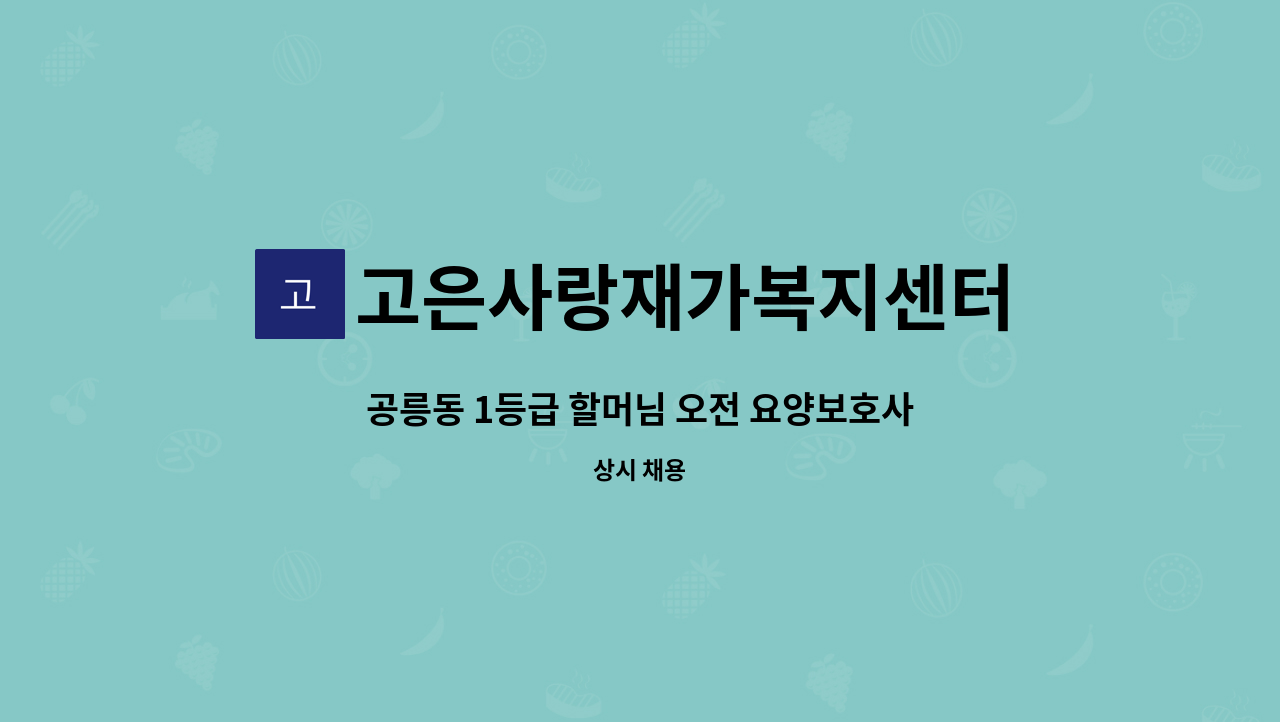 고

고은사랑재가복지센터

공릉동 1등급 할머님 오전 요양보호사

상시 채용